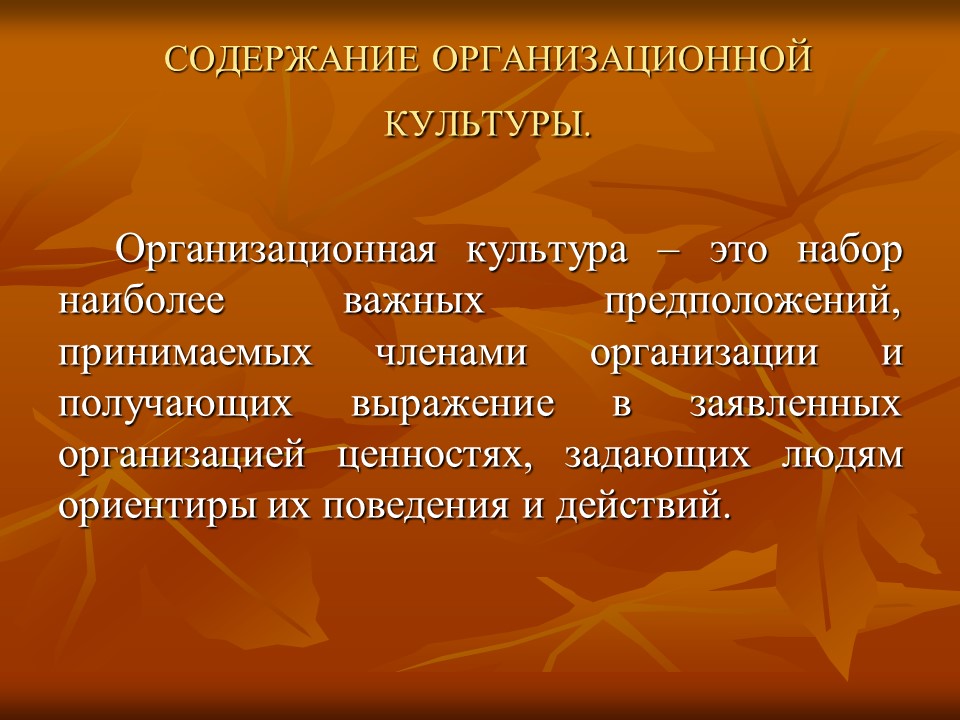 СОДЕРЖАНИЕ ОРГАНИЗАЦИОННОЙ КУЛЬТУРЫ.

Организационная культура – это набор наиболее важных предположений, принимаемых членами организации и получающих выражение в заявленных организацией ценностях, задающих людям ориентиры их поведения и действий.